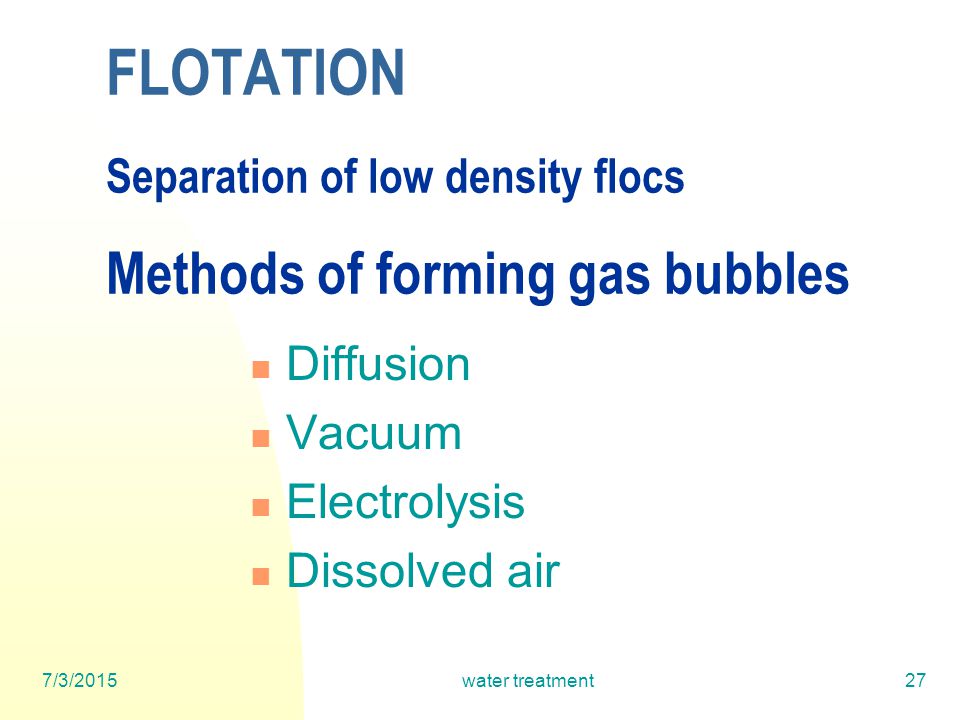 FLOTATION

Separation of low density flocs

Methods of forming gas bubbles

- Diffusion
- Vacuum
- Electrolysis
- Dissolved air

7/3/2015 water treatment 27